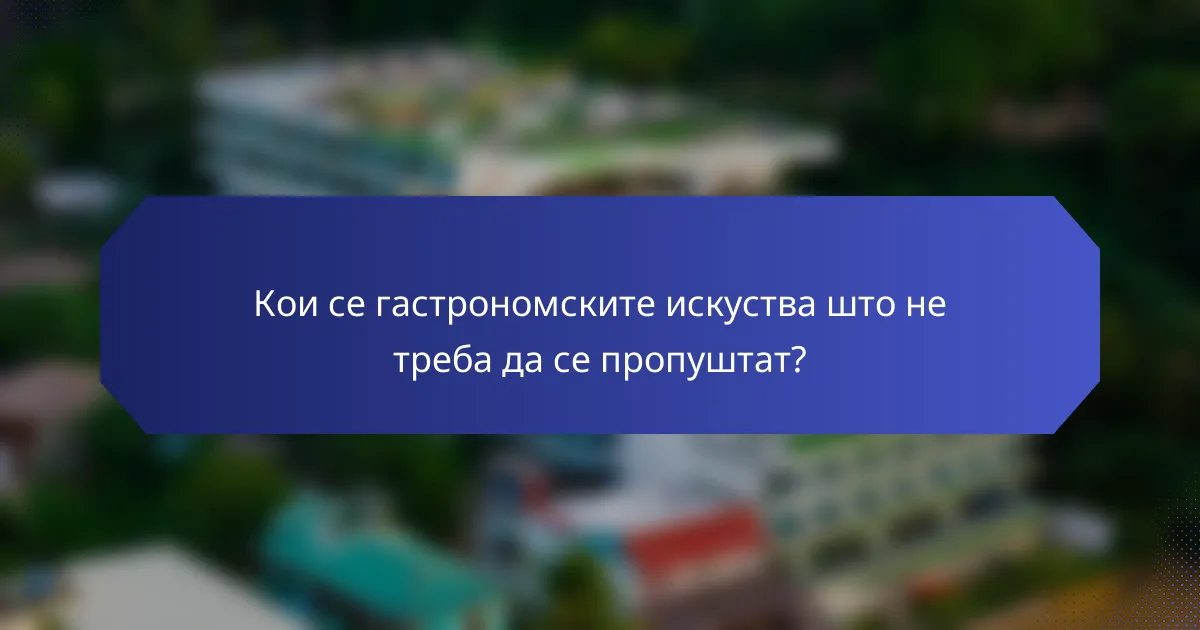 Кои се гастрономските искуства што не треба да се пропуштат?